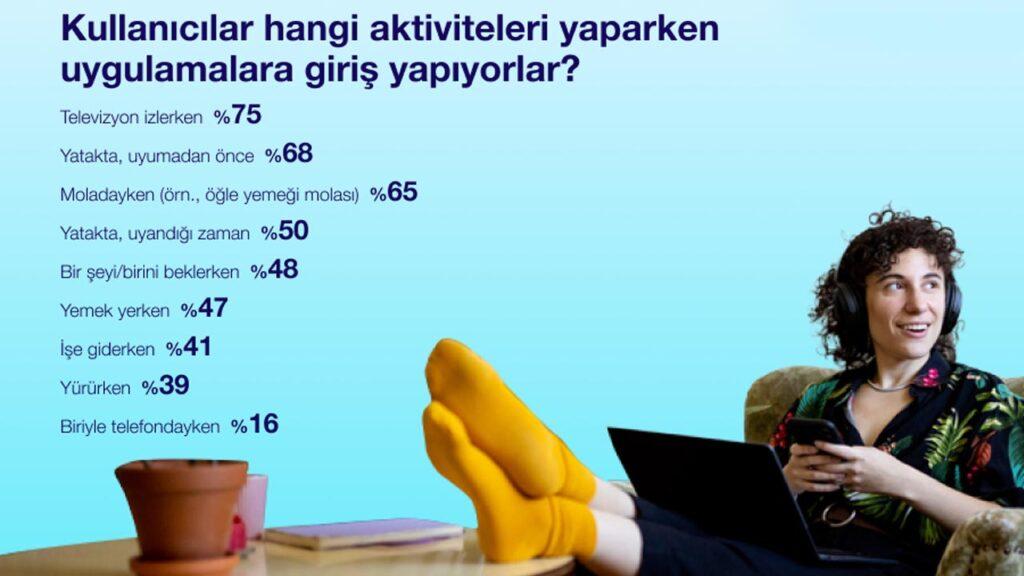 Kullanıcılar hangi aktiviteleri yaparken uygulamalara giriş yapıyorlar?

Televizyon izlerken %75

Yatakta, uyumadan önce %68

Moladayken (örn., öğle yemeği molası) %65

Yatakta, uyandığı zaman %50

Bir şeyi/birini beklerken %48

Yemek yerken %47

İşe giderken %41

Yürürken %39

Biriyle telefondayken %16